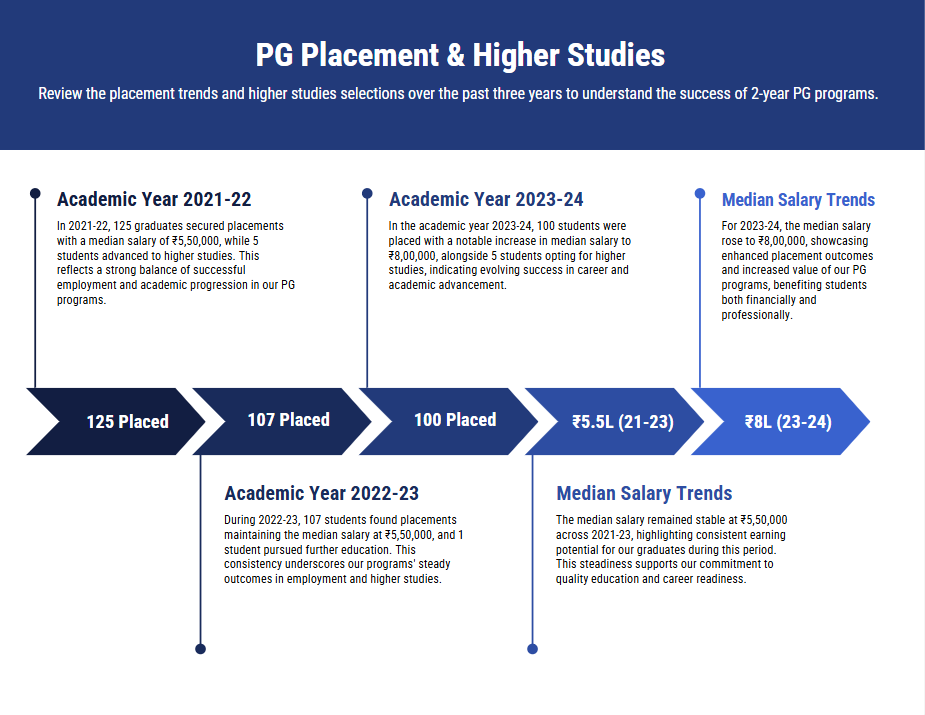 PG Placement & Higher Studies

Review the placement trends and higher studies selections over the past three years to understand the success of 2-year PG programs.

Academic Year 2021-22

In 2021-22, 125 graduates secured placements with a median salary of ₹5,50,000, while 5 students advanced to higher studies. This reflects a strong balance of successful employment and academic progression in our PG programs.

Academic Year 2023-24

In the academic year 2023-24, 100 students were placed with a notable increase in median salary to ₹8,00,000, alongside 5 students opting for higher studies, indicating evolving success in career and academic advancement.

Median Salary Trends

For 2023-24, the median salary rose to ₹8,00,000, showcasing enhanced placement outcomes and increased value of our PG programs, benefiting students both financially and professionally.

125 Placed

107 Placed

100 Placed

₹5.5L (21-23)

₹8L (23-24)

Academic Year 2022-23

During 2022-23, 107 students found placements maintaining the median salary at ₹5,50,000, and 1 student pursued further education. This consistency underscores our programs' steady outcomes in employment and higher studies.

Median Salary Trends

The median salary remained stable at ₹5,50,000 across 2021-23, highlighting consistent earning potential for our graduates during this period. This steadiness supports our commitment to quality education and career readiness.